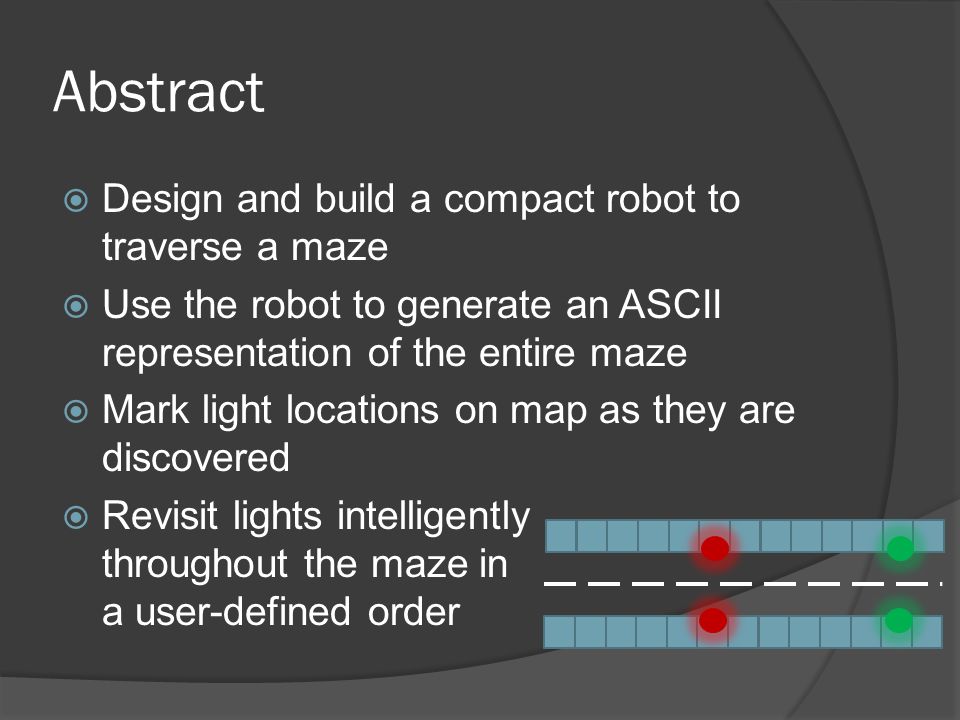 Abstract

Design and build a compact robot to traverse a maze

Use the robot to generate an ASCII representation of the entire maze

Mark light locations on map as they are discovered

Revisit lights intelligently throughout the maze in a user-defined order